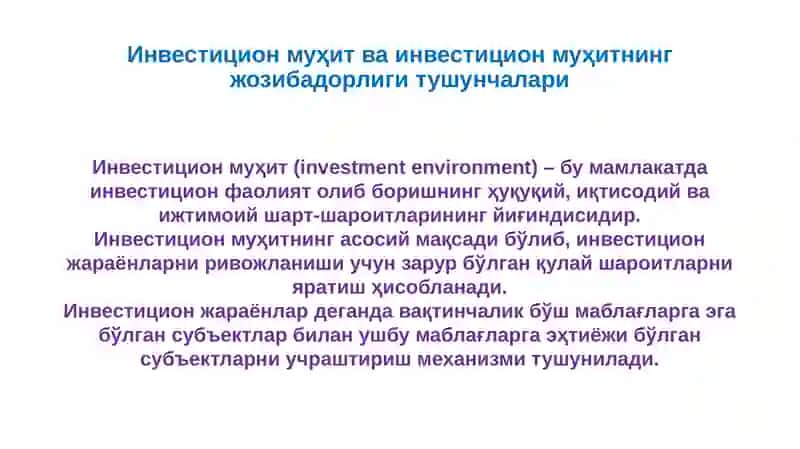 Инвестицион муҳит ва инвестицион муҳитнинг жозибадорлиги тушунчалари

Инвестицион муҳит (investment environment) – бу мамлакатда инвестицион фаолият олиб боришнинг ҳуқуқий, иқтисодий ва ижтимоий шарт-шароитларининг йиғиндисидир.
Инвестицион муҳитнинг асосий мақсади бўлиб, инвестицион жараёнларни ривожланиши учун зарур бўлган қулай шароитларни яратиш ҳисобланади.
Инвестицион жараёнлар деганда вақтинчалик бўш маблағларга эга бўлган субъектлар билан ушбу маблағларга эҳтиёжи бўлган субъектларни учраштириш механизми тушунилади.